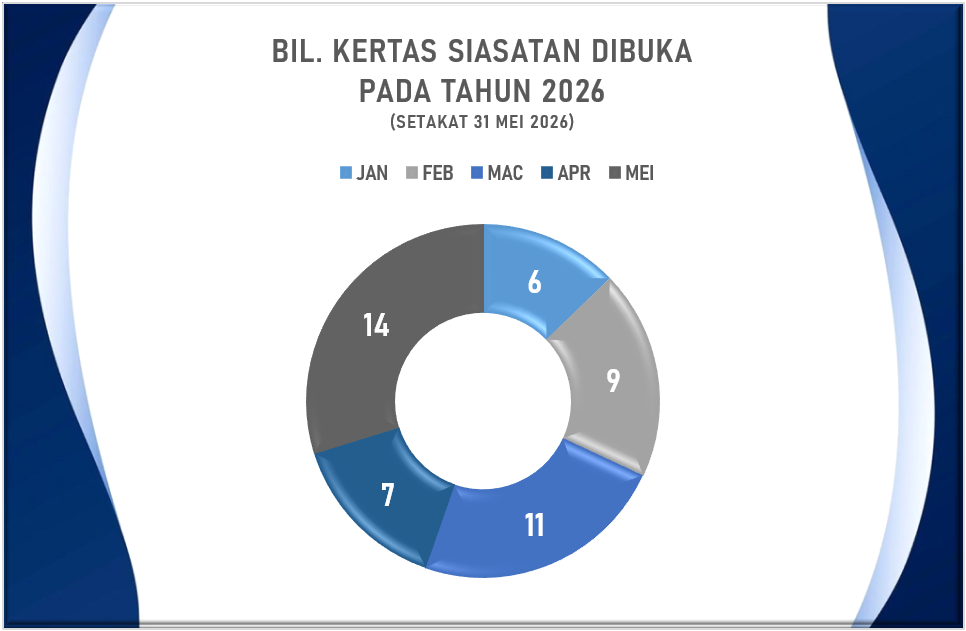 BIL. KERTAS SIASATAN DIBUKA PADA TAHUN 2026
(SETAKAT 31 MEI 2026)

JAN FEB MAC APR MEI

6
9
11
7
14